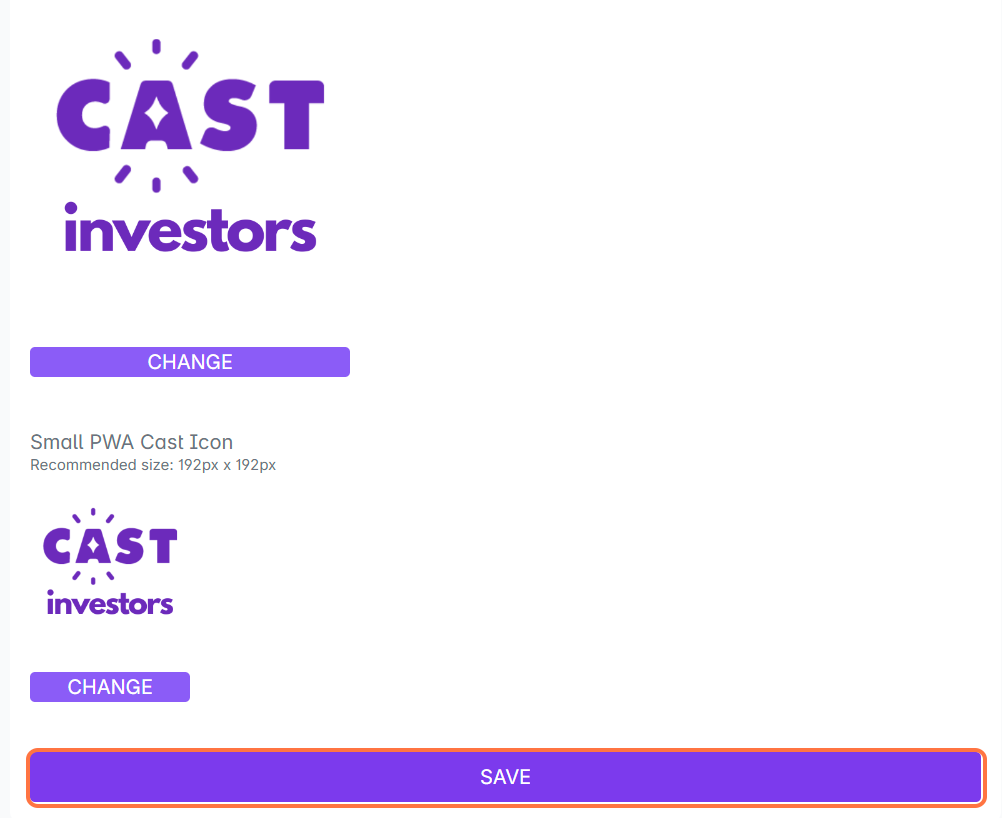 CAST
investors

CHANGE

Small PWA Cast Icon
Recommended size: 192px x 192px

CAST
investors

CHANGE

SAVE